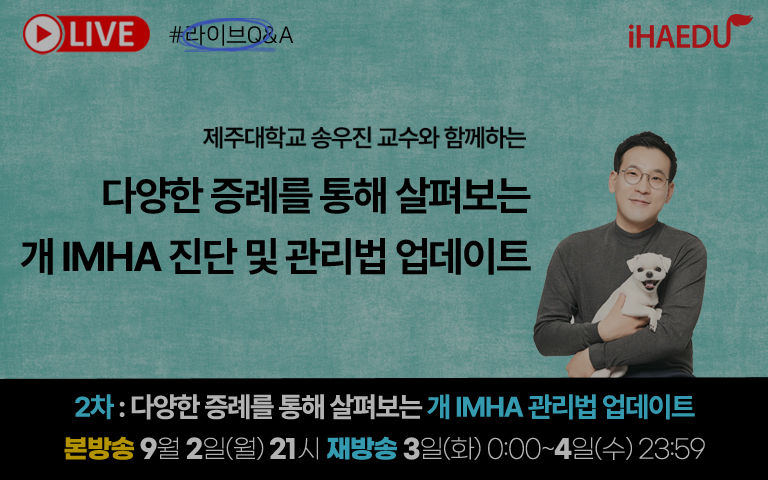 LIVE #라이브Q&A

iHAEDU

제주대학교 송우진 교수와 함께하는

다양한 증례를 통해 살펴보는
개 IMHA 진단 및 관리법 업데이트

2차 : 다양한 증례를 통해 살펴보는 개 IMHA 관리법 업데이트

본방송 9월 2일(월) 21시 재방송 3일(화) 0:00~4일(수) 23:59